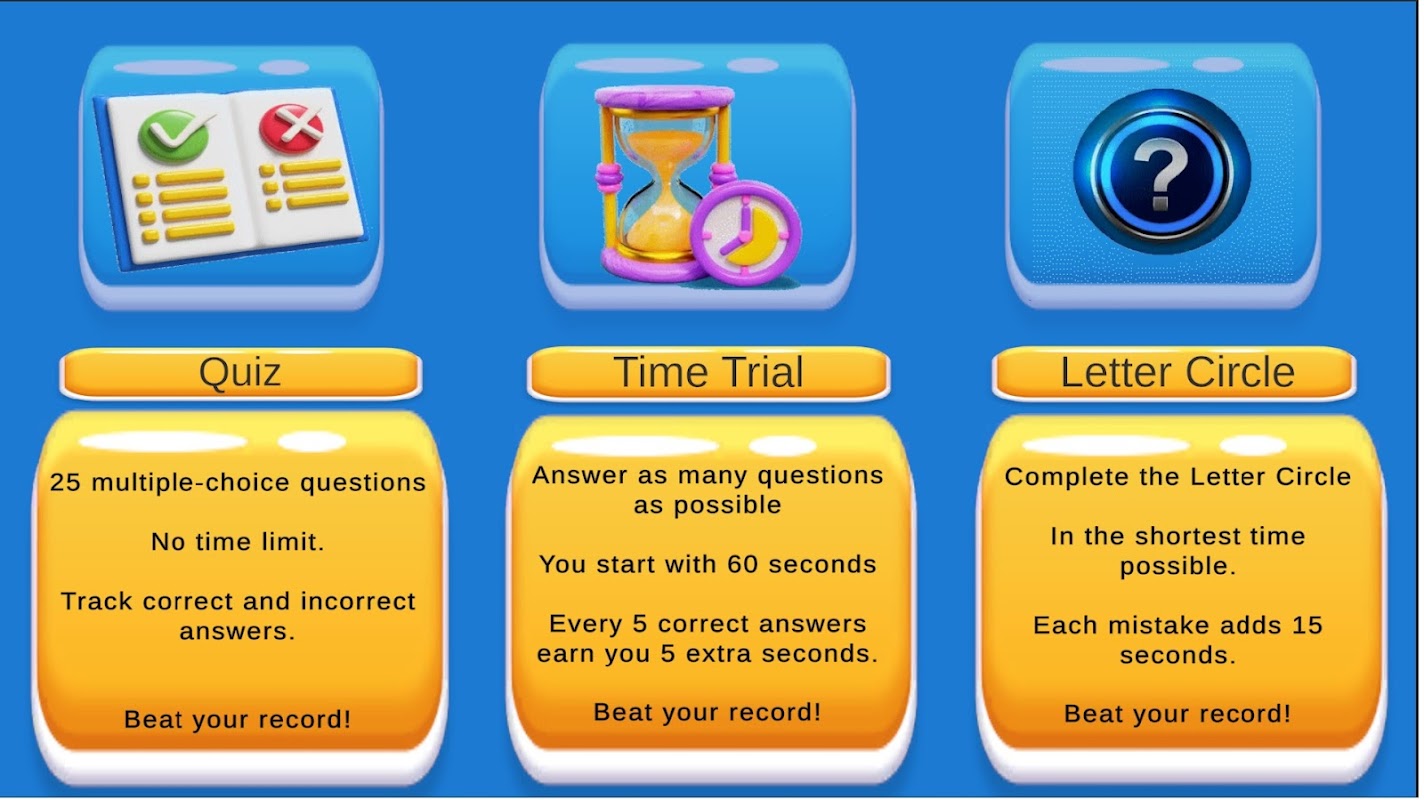 ?

Quiz

25 multiple-choice questions

No time limit.

Track correct and incorrect answers.

Beat your record!

Time Trial

Answer as many questions as possible

You start with 60 seconds

Every 5 correct answers earn you 5 extra seconds.

Beat your record!

Letter Circle

Complete the Letter Circle

In the shortest time possible.

Each mistake adds 15 seconds.

Beat your record!